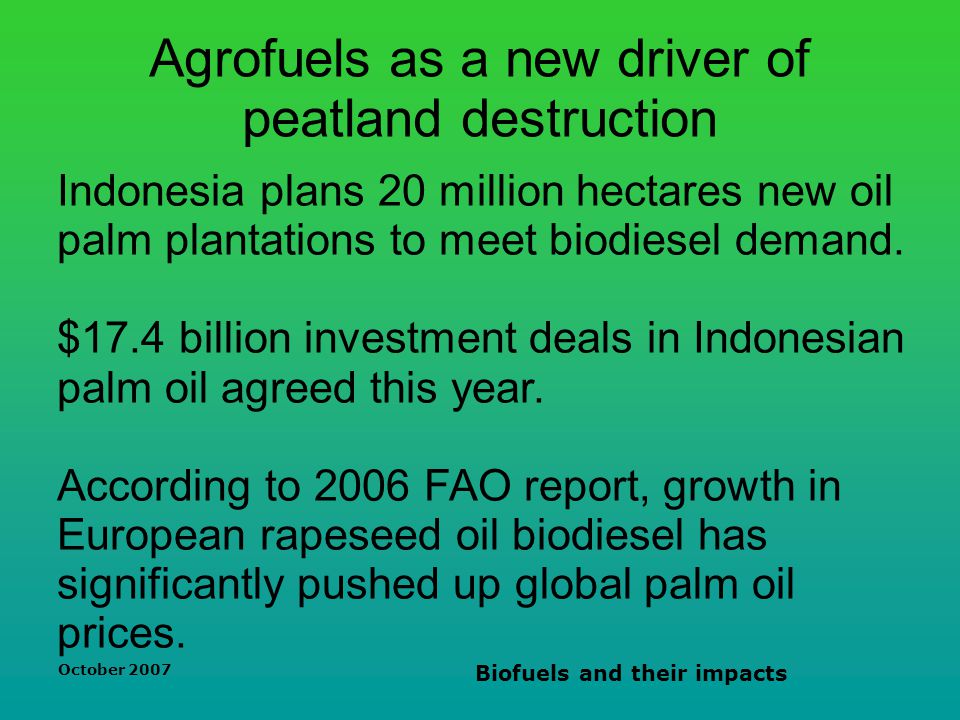 Agrofuels as a new driver of peatland destruction

Indonesia plans 20 million hectares new oil palm plantations to meet biodiesel demand.

\$17.4 billion investment deals in Indonesian palm oil agreed this year.

According to 2006 FAO report, growth in European rapeseed oil biodiesel has significantly pushed up global palm oil prices.

October 2007

Biofuels and their impacts